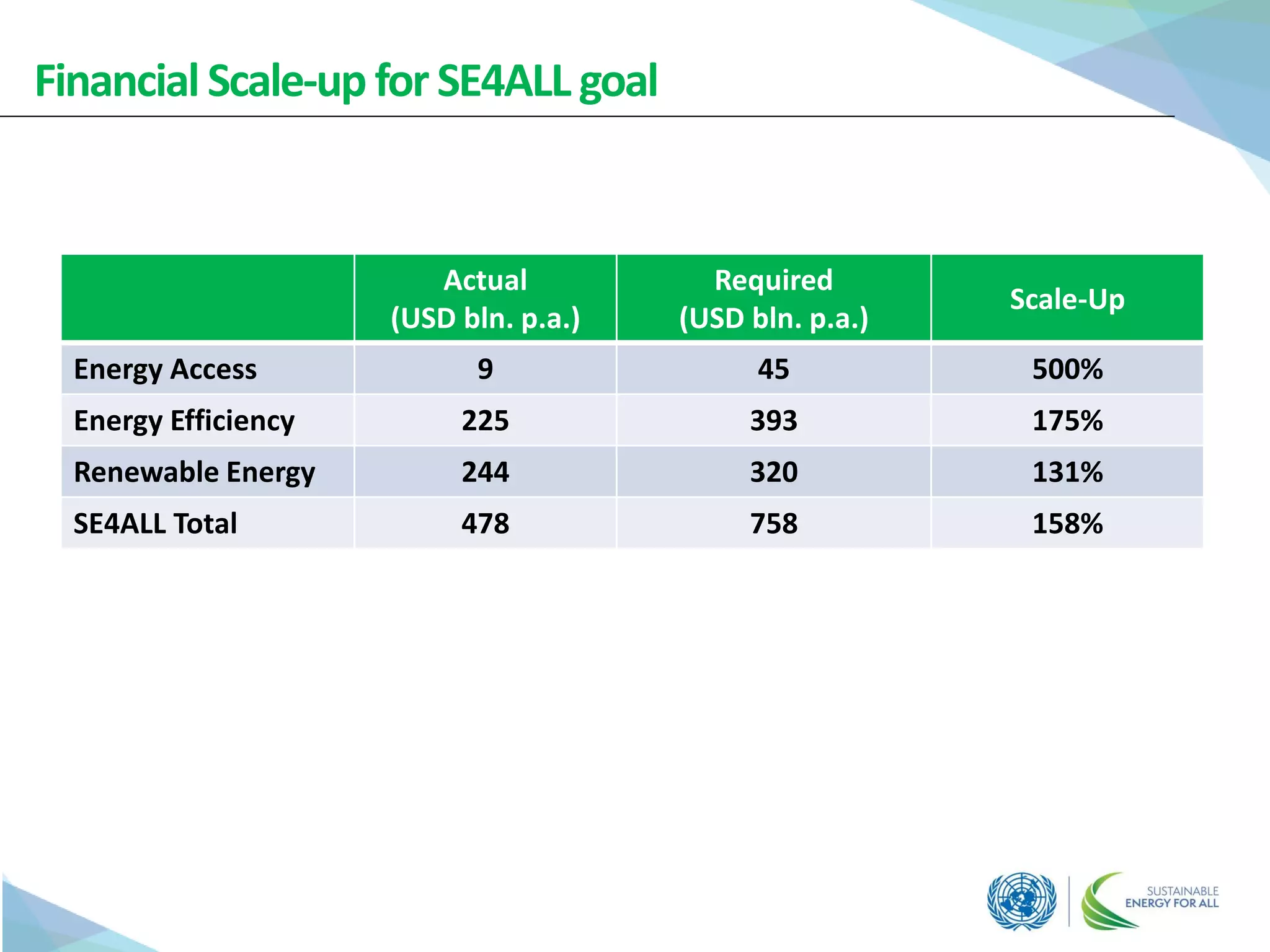 Financial Scale-up for SE4ALL goal

| | Actual (USD bln. p.a.) | Required (USD bln. p.a.) | Scale-Up |
|---|---|---|---|
| Energy Access | 9 | 45 | 500% |
| Energy Efficiency | 225 | 393 | 175% |
| Renewable Energy | 244 | 320 | 131% |
| SE4ALL Total | 478 | 758 | 158% |

SUSTAINABLE ENERGY FOR ALL